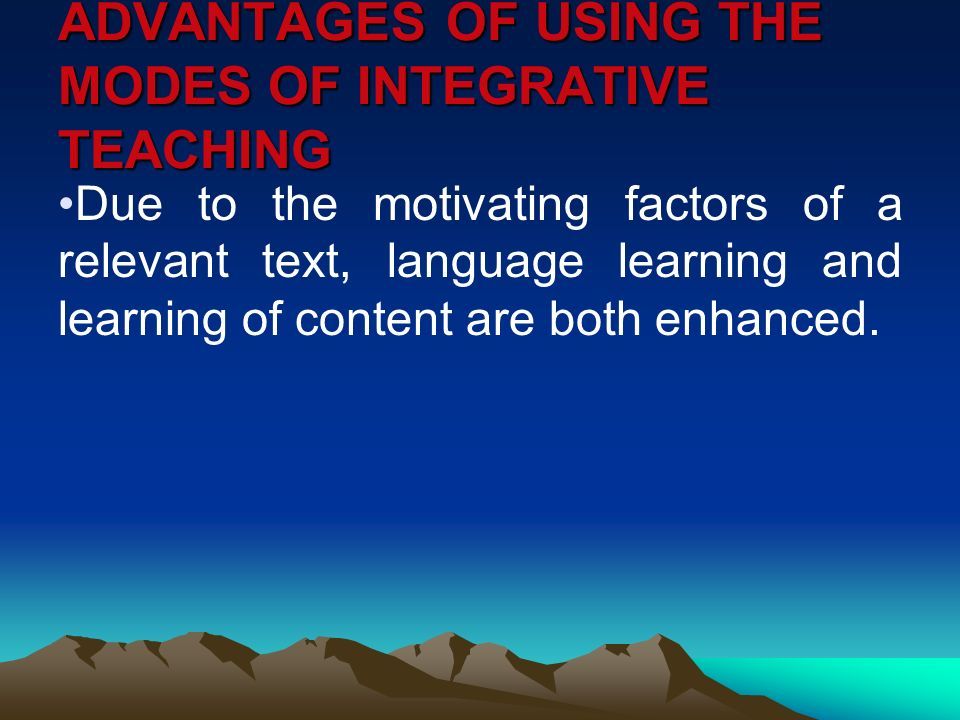 ADVANTAGES OF USING THE MODES OF INTEGRATIVE TEACHING

•Due to the motivating factors of a relevant text, language learning and learning of content are both enhanced.